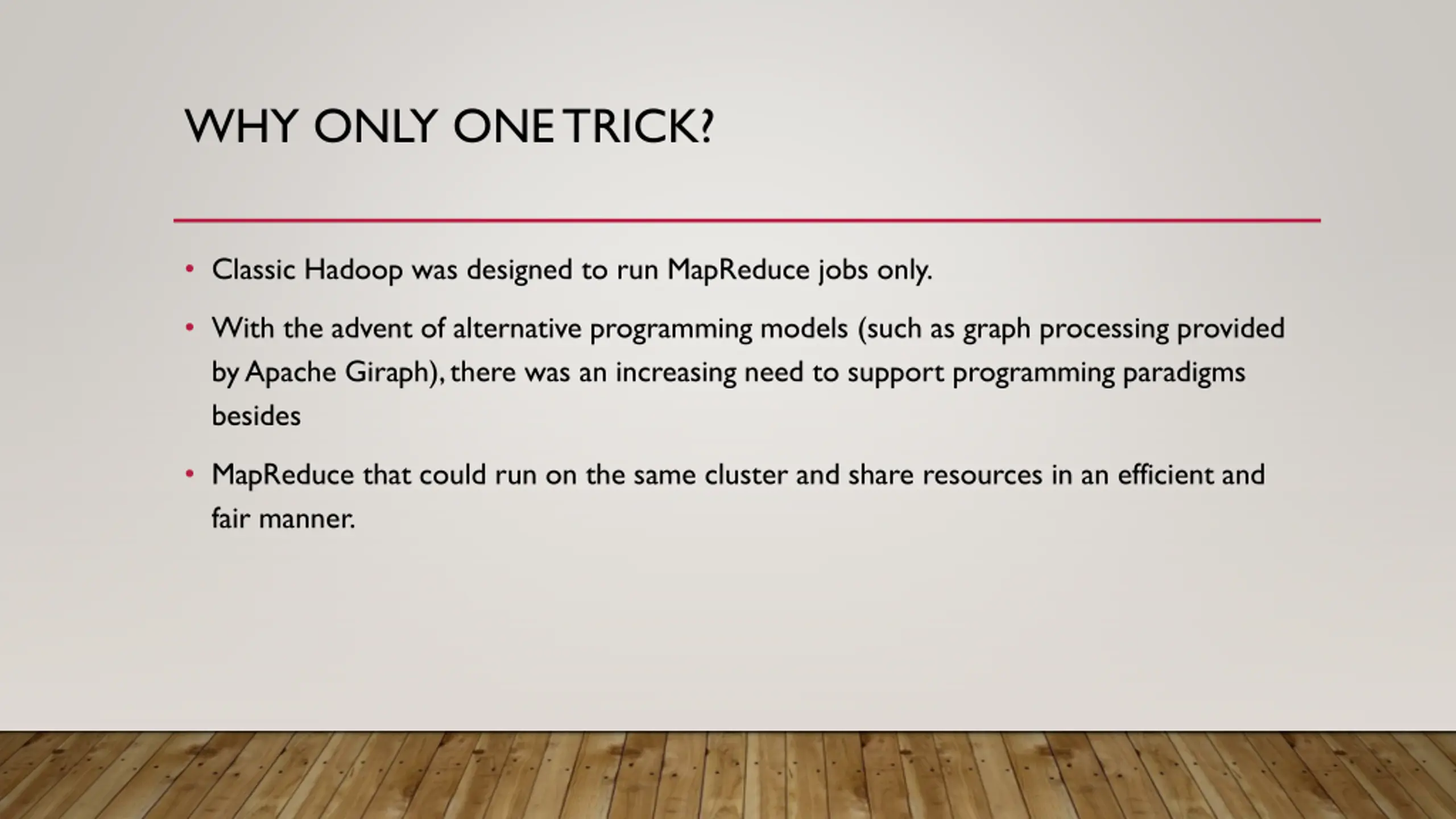 WHY ONLY ONE TRICK?

• Classic Hadoop was designed to run MapReduce jobs only.

• With the advent of alternative programming models (such as graph processing provided by Apache Giraph), there was an increasing need to support programming paradigms besides

• MapReduce that could run on the same cluster and share resources in an efficient and fair manner.